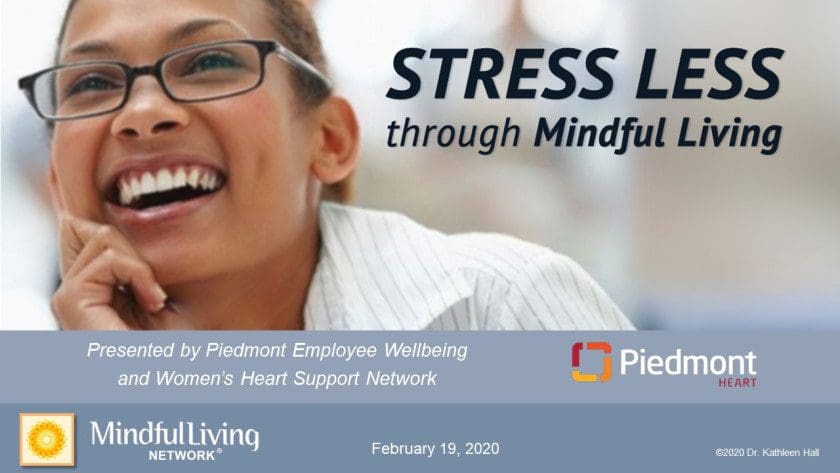 STRESS LESS
through Mindful Living

Presented by Piedmont Employee Wellbeing and Women's Heart Support Network

Piedmont
HEART

MindfulLiving
NETWORK®

February 19, 2020

©2020 Dr. Kathleen Hall